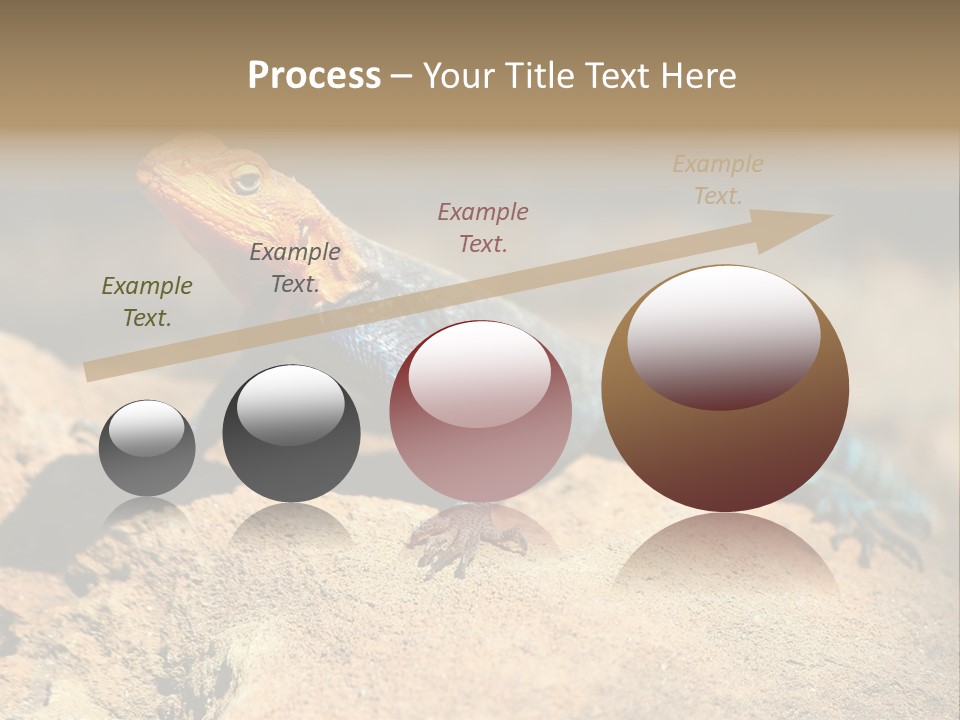 Process – Your Title Text Here

Example Text.

Example Text.

Example Text.

Example Text.